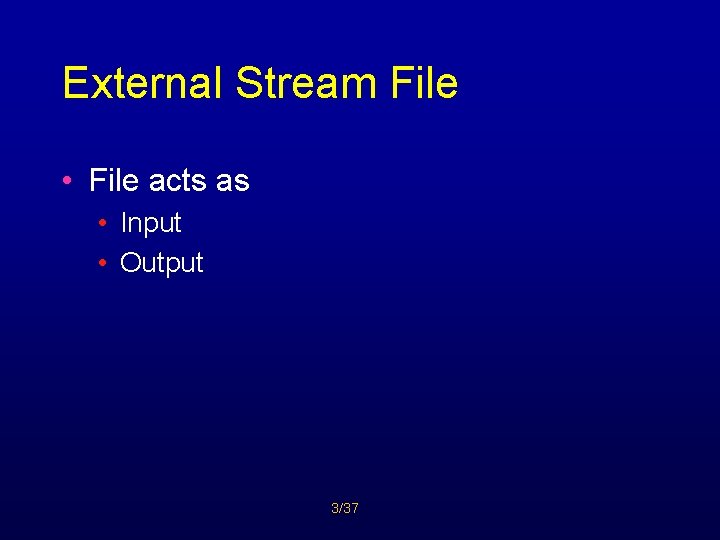 External Stream File

• File acts as
  • Input
  • Output

3/37